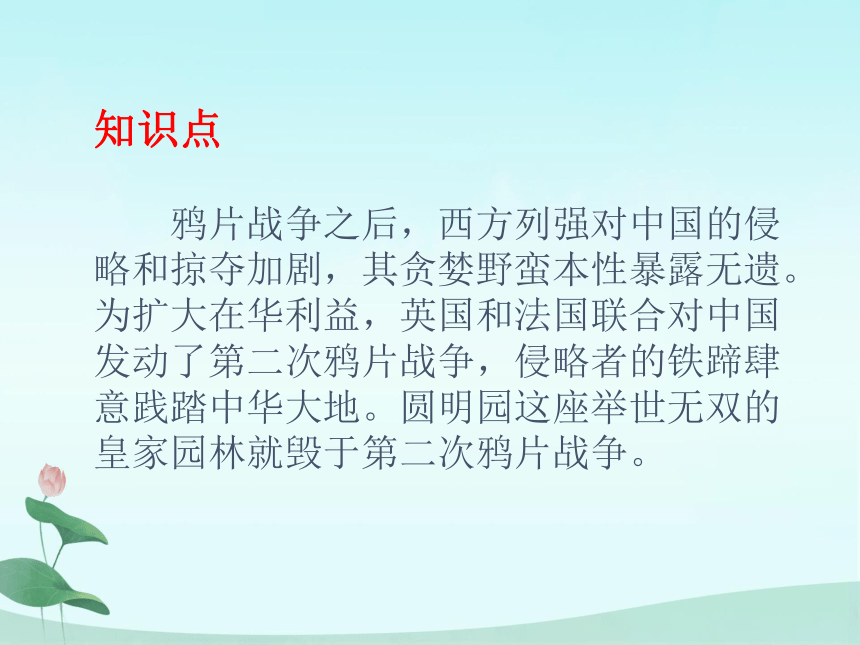 知识点

鸦片战争之后，西方列强对中国的侵略和掠夺加剧，其贪婪野蛮本性暴露无遗。为扩大在华利益，英国和法国联合对中国发动了第二次鸦片战争，侵略者的铁蹄肆意践踏中华大地。圆明园这座举世无双的皇家园林就毁于第二次鸦片战争。